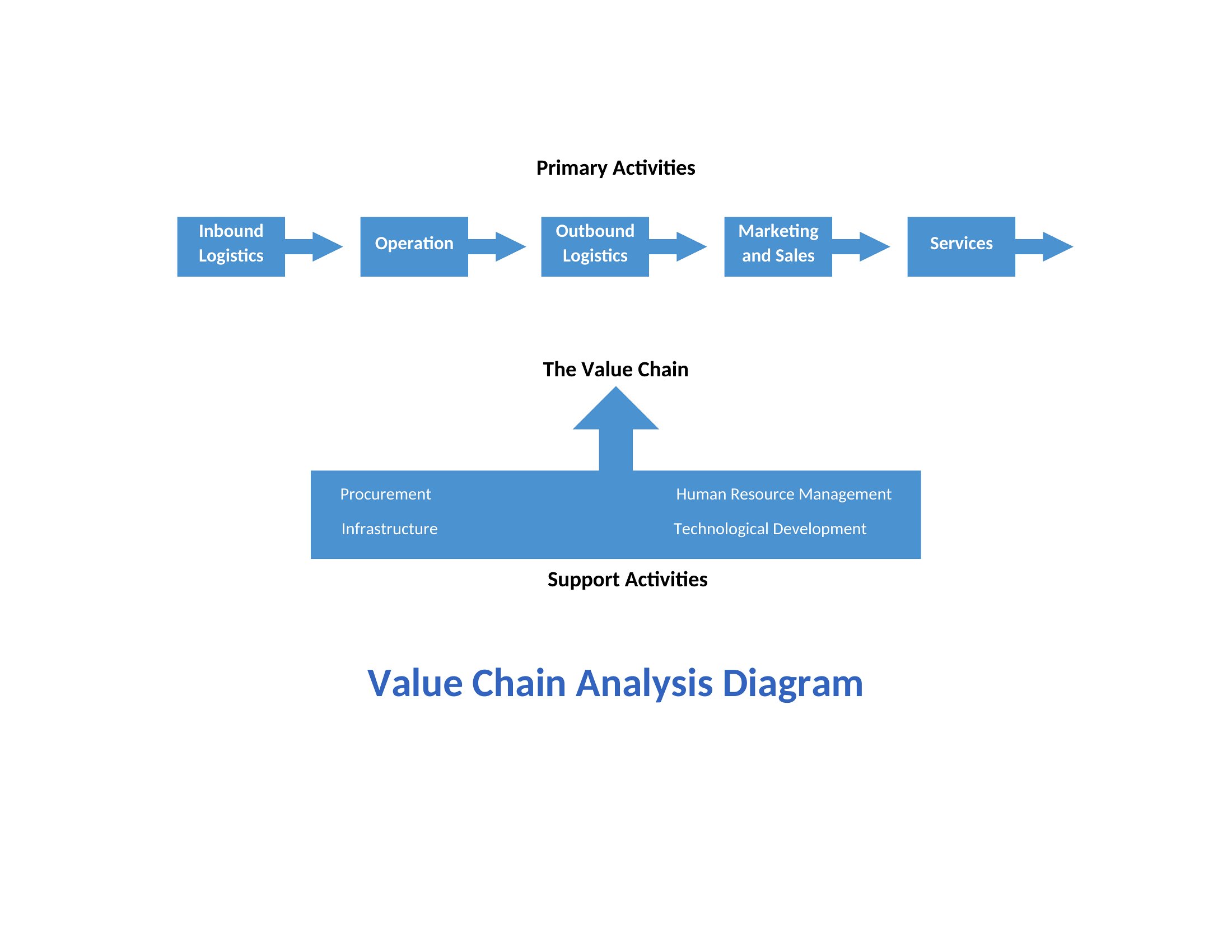 Primary Activities

Inbound Logistics

Operation

Outbound Logistics

Marketing and Sales

Services

The Value Chain

Procurement

Human Resource Management

Infrastructure

Technological Development

Support Activities

Value Chain Analysis Diagram